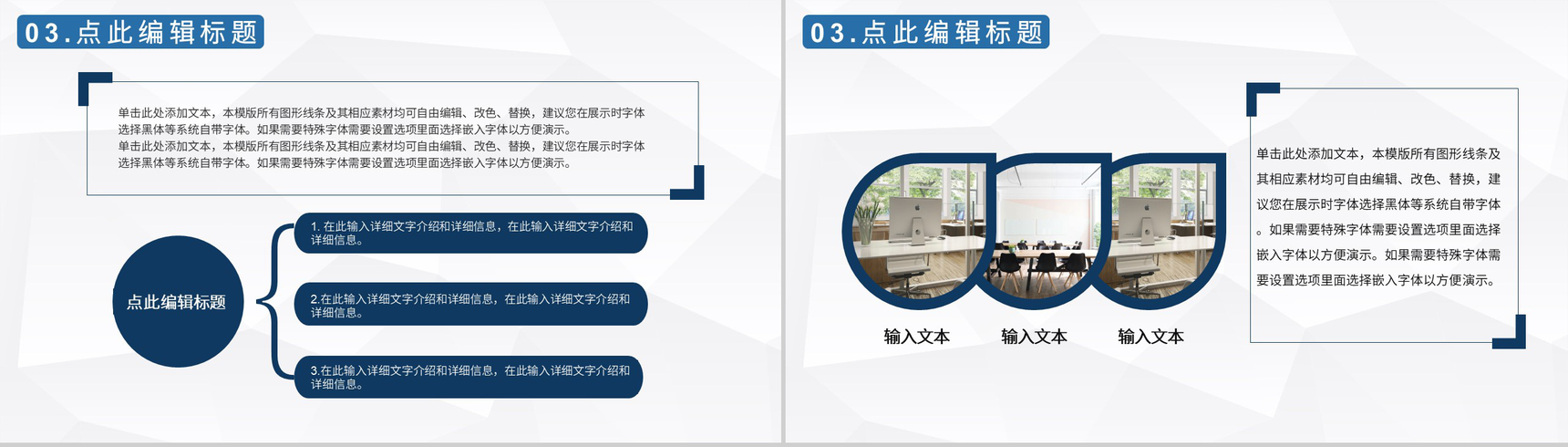 03.点此编辑标题

单击此处添加文本，本模版所有图形线条及其相应素材均可自由编辑、改色、替换，建议您在展示时字体选择黑体等系统自带字体。如果需要特殊字体需要设置选项里面选择嵌入字体以方便演示。
单击此处添加文本，本模版所有图形线条及其相应素材均可自由编辑、改色、替换，建议您在展示时字体选择黑体等系统自带字体。如果需要特殊字体需要设置选项里面选择嵌入字体以方便演示。

点此编辑标题

1. 在此输入详细文字介绍和详细信息，在此输入详细文字介绍和详细信息。

2.在此输入详细文字介绍和详细信息，在此输入详细文字介绍和详细信息。

3.在此输入详细文字介绍和详细信息，在此输入详细文字介绍和详细信息。

03.点此编辑标题

输入文本

输入文本

输入文本

单击此处添加文本，本模版所有图形线条及其相应素材均可自由编辑、改色、替换，建议您在展示时字体选择黑体等系统自带字体。如果需要特殊字体需要设置选项里面选择嵌入字体以方便演示。如果需要特殊字体需要设置选项里面选择嵌入字体以方便演示。